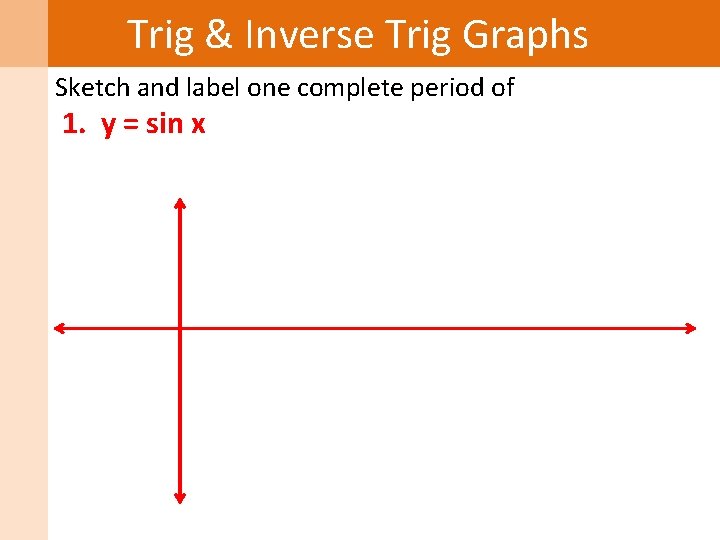 Trig & Inverse Trig Graphs

Sketch and label one complete period of

1. $y = \sin x$